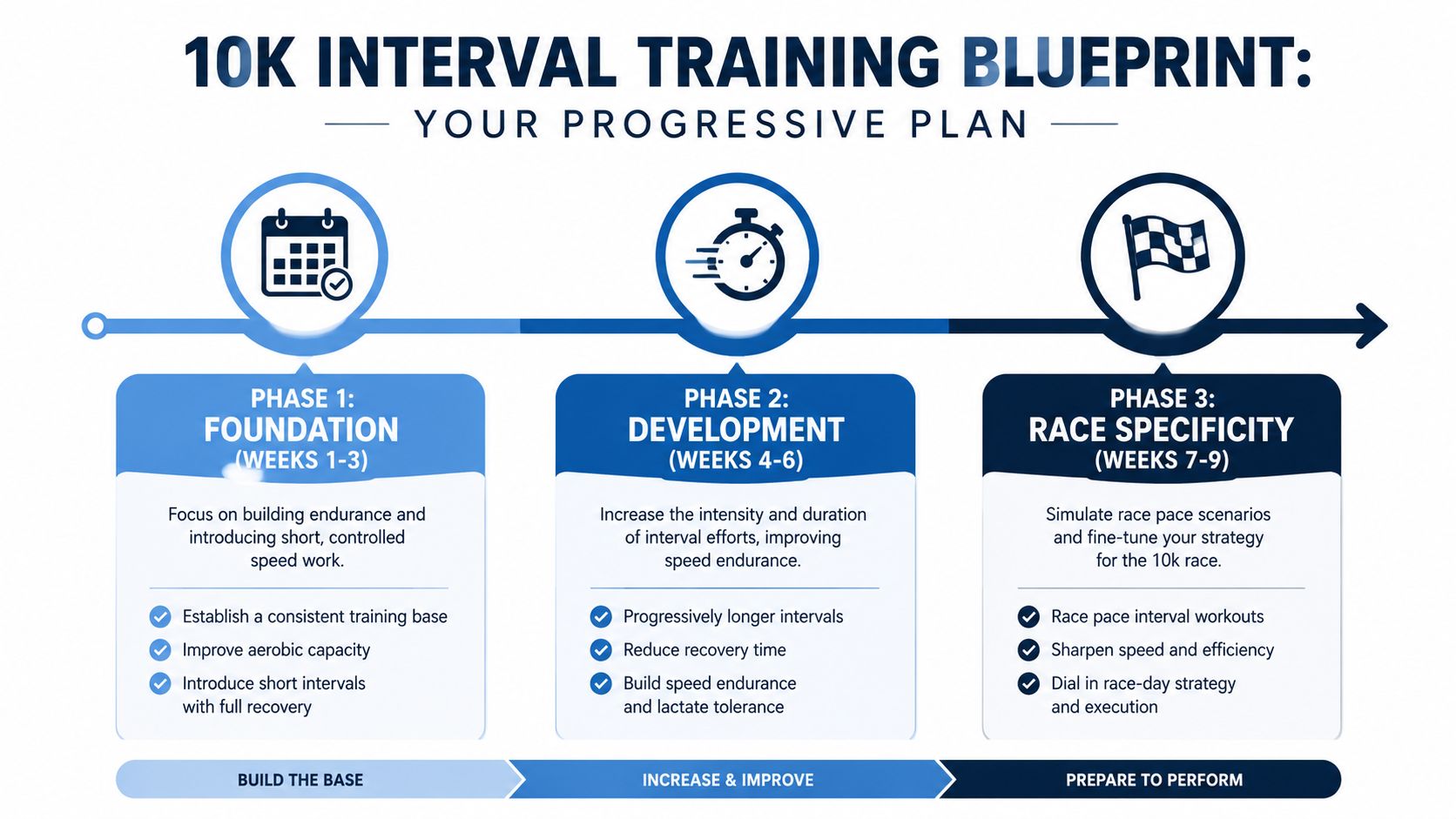 10K INTERVAL TRAINING BLUEPRINT:

YOUR PROGRESSIVE PLAN

PHASE 1:
FOUNDATION
(WEEKS 1-3)

Focus on building endurance and introducing short, controlled speed work.

Establish a consistent training base
Improve aerobic capacity
Introduce short intervals with full recovery

PHASE 2:
DEVELOPMENT
(WEEKS 4-6)

Increase the intensity and duration of interval efforts, improving speed endurance.

Progressively longer intervals
Reduce recovery time
Build speed endurance and lactate tolerance

PHASE 3:
RACE SPECIFICITY
(WEEKS 7-9)

Simulate race pace scenarios and fine-tune your strategy for the 10k race.

Race pace interval workouts
Sharpen speed and efficiency
Dial in race-day strategy and execution

BUILD THE BASE
INCREASE & IMPROVE
PREPARE TO PERFORM